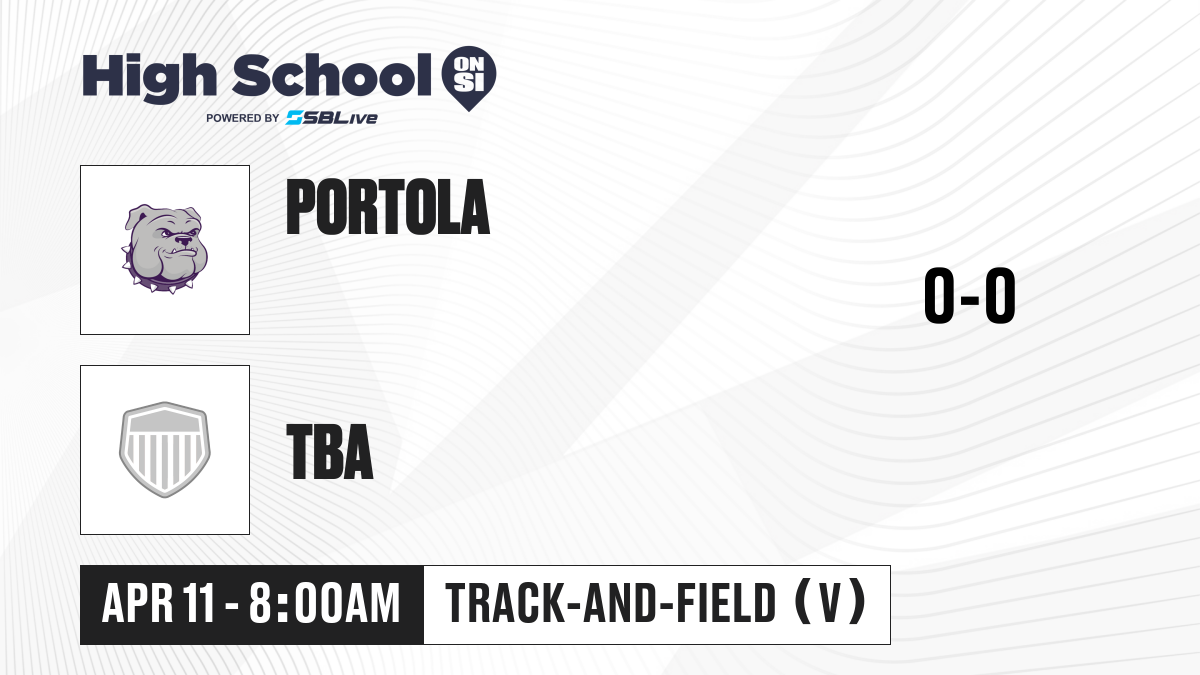 High School ON SI
POWERED BY SBLive

PORTOLA

0-0

TBA

APR 11 - 8:00AM

TRACK-AND-FIELD (V)